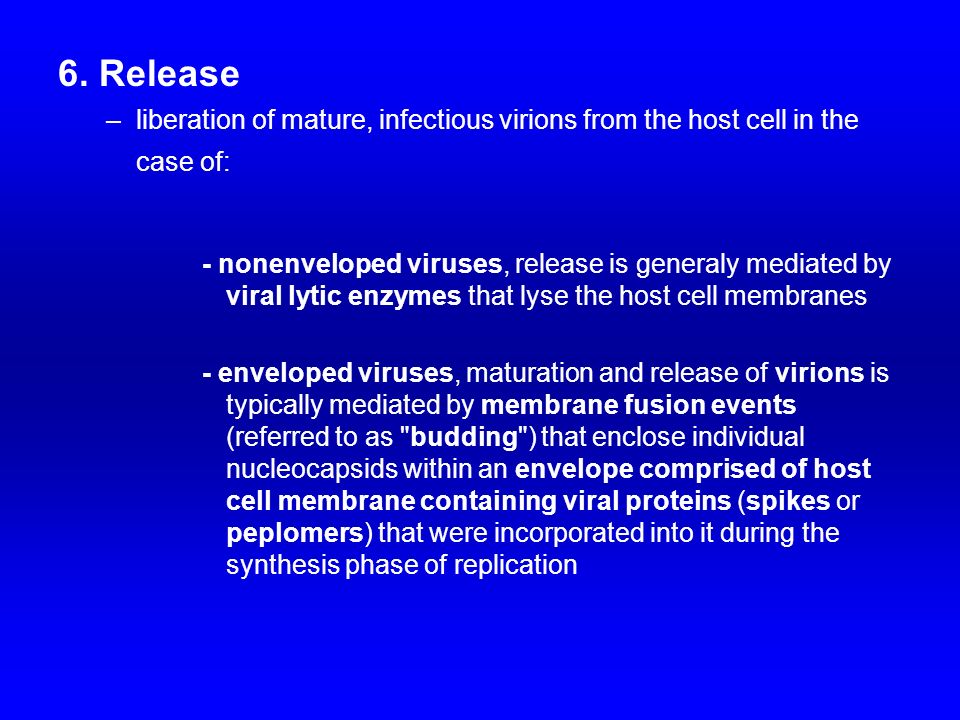 6. Release

– liberation of mature, infectious virions from the host cell in the case of:

- nonenveloped viruses, release is generaly mediated by viral lytic enzymes that lyse the host cell membranes

- enveloped viruses, maturation and release of virions is typically mediated by membrane fusion events (referred to as "budding") that enclose individual nucleocapsids within an envelope comprised of host cell membrane containing viral proteins (spikes or peplomers) that were incorporated into it during the synthesis phase of replication